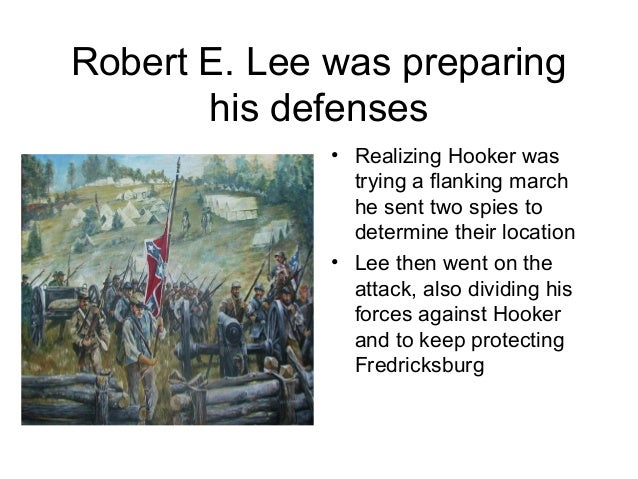 Robert E. Lee was preparing his defenses

• Realizing Hooker was trying a flanking march he sent two spies to determine their location
• Lee then went on the attack, also dividing his forces against Hooker and to keep protecting Fredricksburg